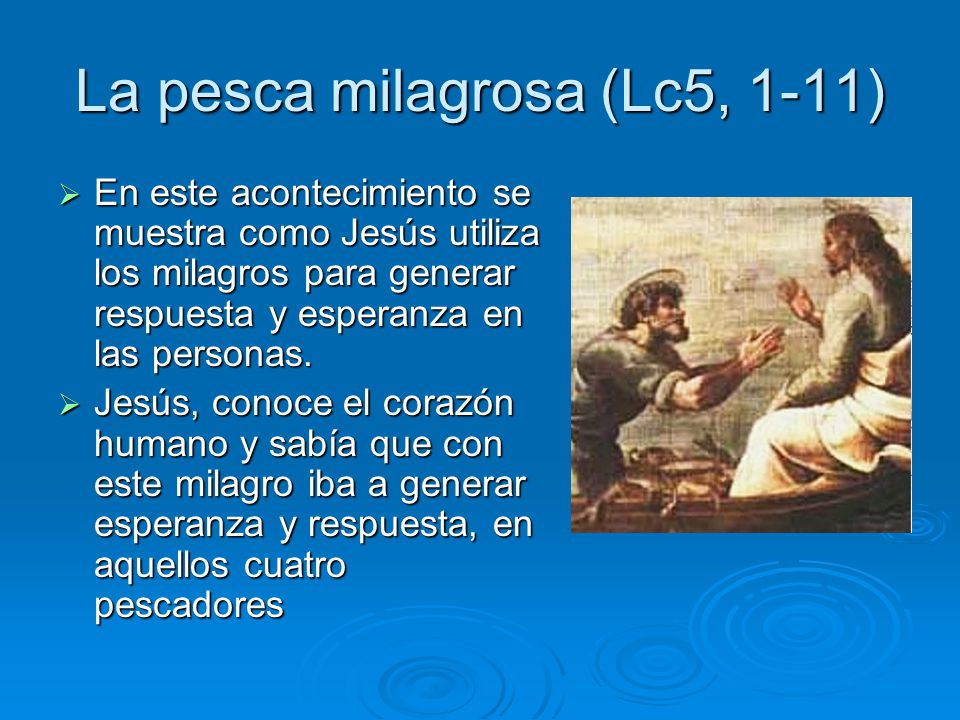 La pesca milagrosa (Lc5, 1-11)

➢ En este acontecimiento se muestra como Jesús utiliza los milagros para generar respuesta y esperanza en las personas.

➢ Jesús, conoce el corazón humano y sabía que con este milagro iba a generar esperanza y respuesta, en aquellos cuatro pescadores